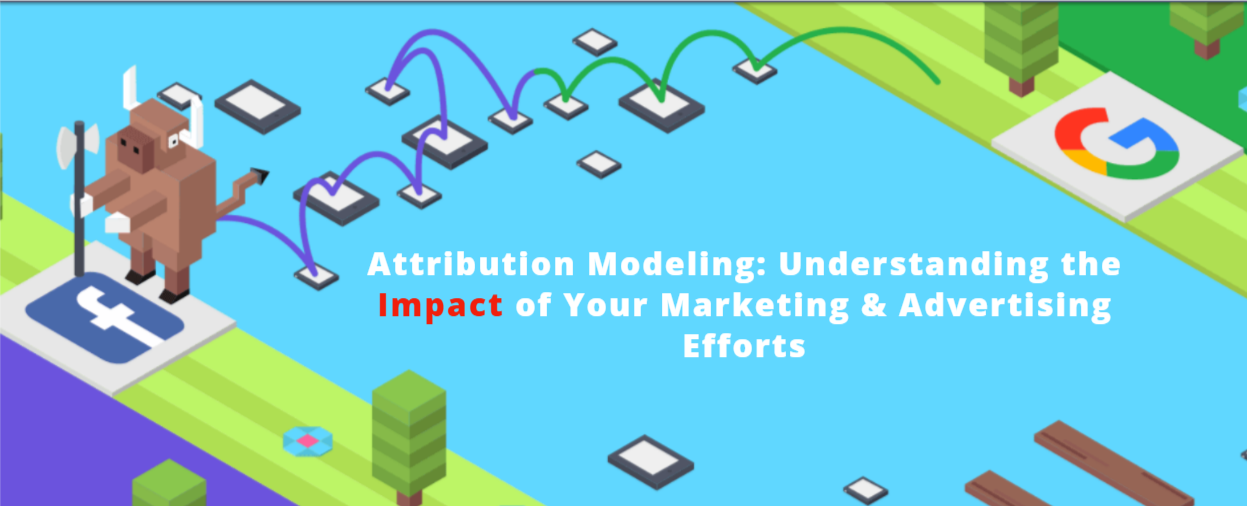 Attribution Modeling: Understanding the Impact of Your Marketing & Advertising Efforts